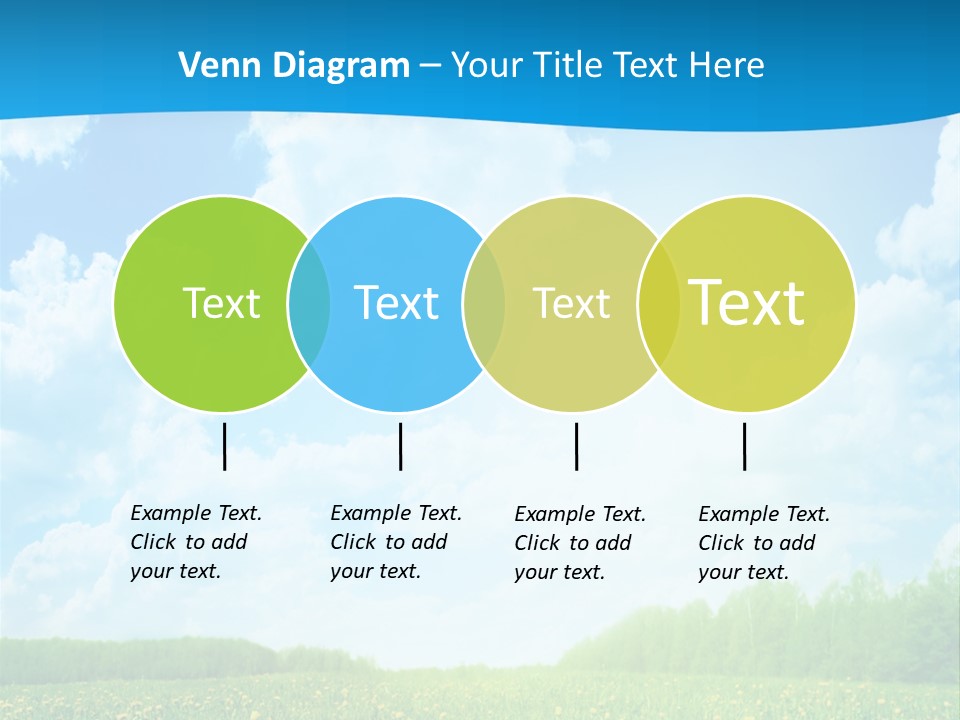 Venn Diagram – Your Title Text Here

Text

Text

Text

Text

Example Text. Click to add your text.

Example Text. Click to add your text.

Example Text. Click to add your text.

Example Text. Click to add your text.